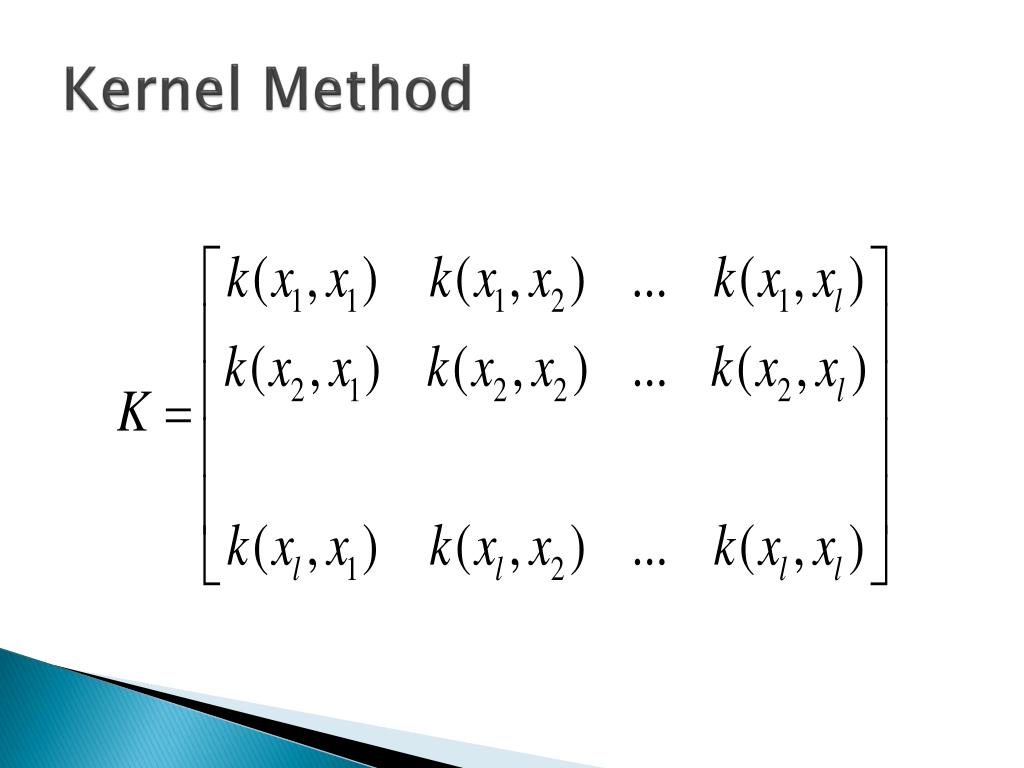 Kernel Method

$K = \begin{bmatrix} k(x_1, x_1) & k(x_1, x_2) & ... & k(x_1, x_l) \\ k(x_2, x_1) & k(x_2, x_2) & ... & k(x_2, x_l) \\ & & & \\ k(x_l, x_1) & k(x_l, x_2) & ... & k(x_l, x_l) \end{bmatrix}$